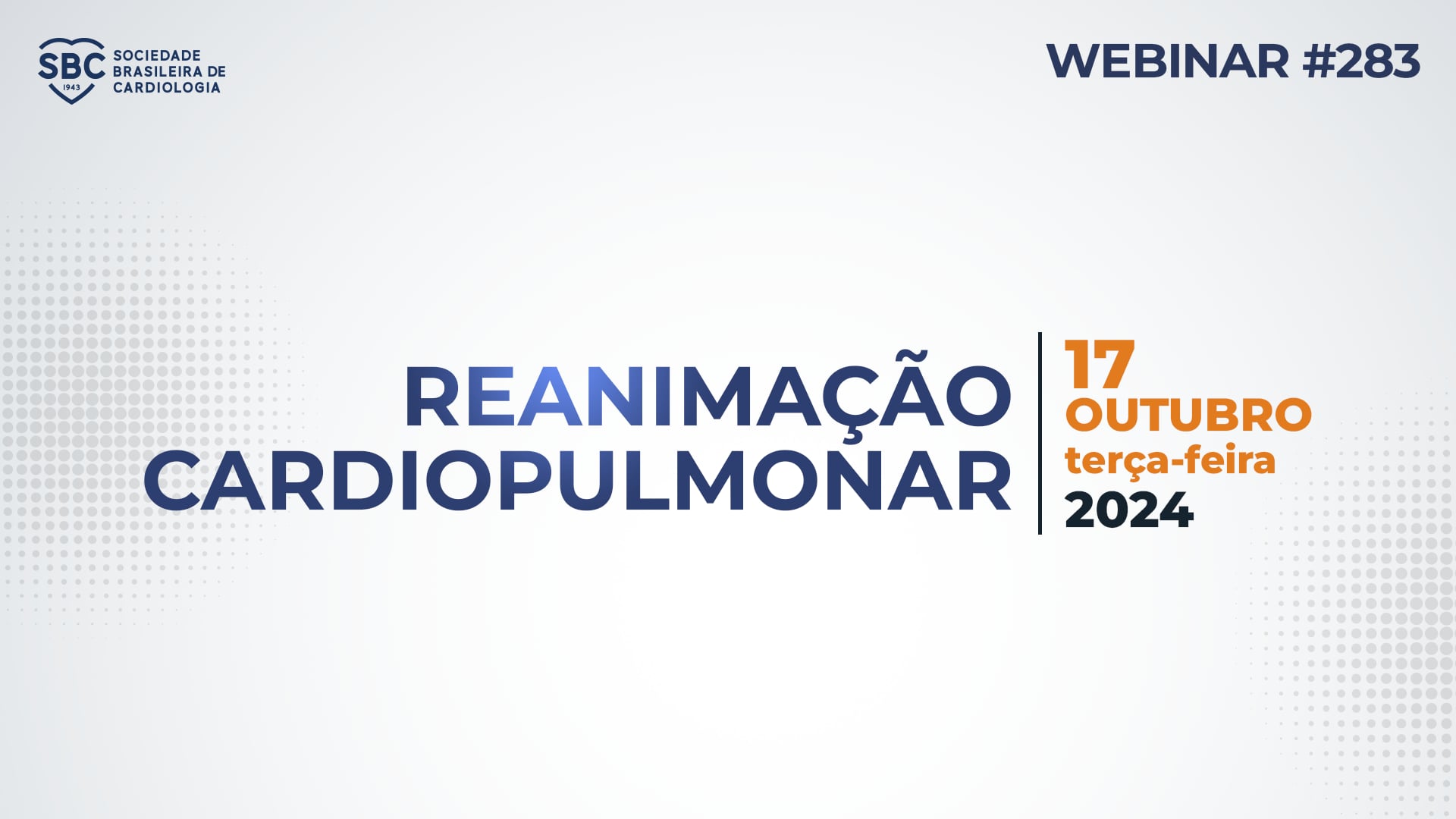 SBC 1943 SOCIEDADE BRASILEIRA DE CARDIOLOGIA

WEBINAR #283

REANIMAÇÃO CARDIOPULMONAR

17
OUTUBRO
terça-feira
2024